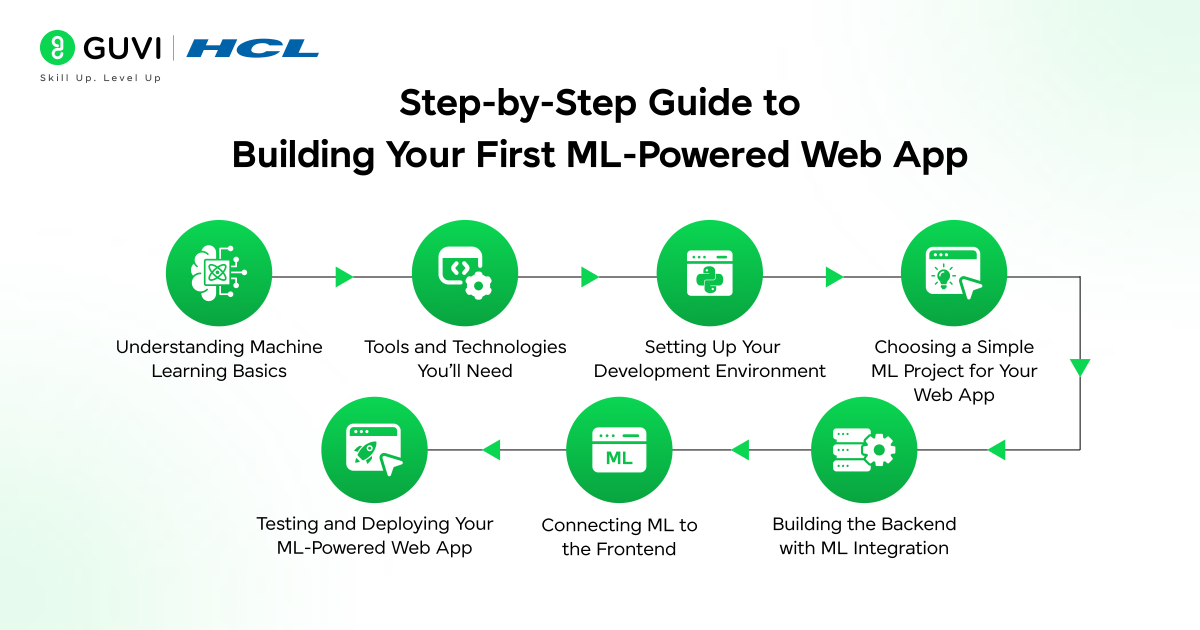 GUVI | HCL
Skill Up. Level Up

Step-by-Step Guide to Building Your First ML-Powered Web App

Understanding Machine Learning Basics

Tools and Technologies You'll Need

Setting Up Your Development Environment

Choosing a Simple ML Project for Your Web App

Building the Backend with ML Integration

ML

Connecting ML to the Frontend

Testing and Deploying Your ML-Powered Web App